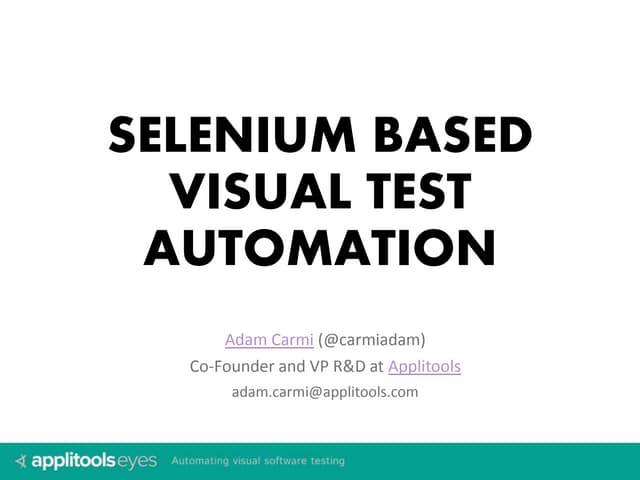 SELENIUM BASED VISUAL TEST AUTOMATION

Adam Carmi (@carmiadam)
Co-Founder and VP R&D at Applitools
adam.carmi@applitools.com

applitools eyes Automating visual software testing